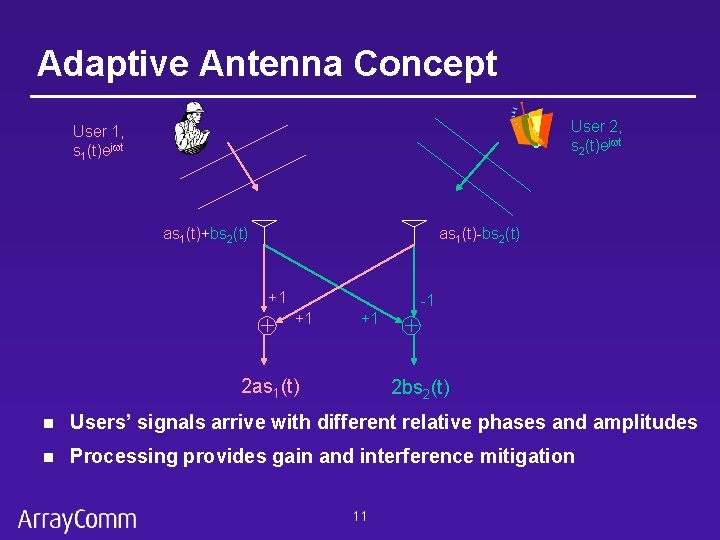 Adaptive Antenna Concept

User 1, $s_1(t)e^{j\omega t}$

User 2, $s_2(t)e^{j\omega t}$

$as_1(t)+bs_2(t)$

$as_1(t)-bs_2(t)$

+1

+1

+1

-1

$2as_1(t)$

$2bs_2(t)$

Users' signals arrive with different relative phases and amplitudes

Processing provides gain and interference mitigation

ArrayComm

11